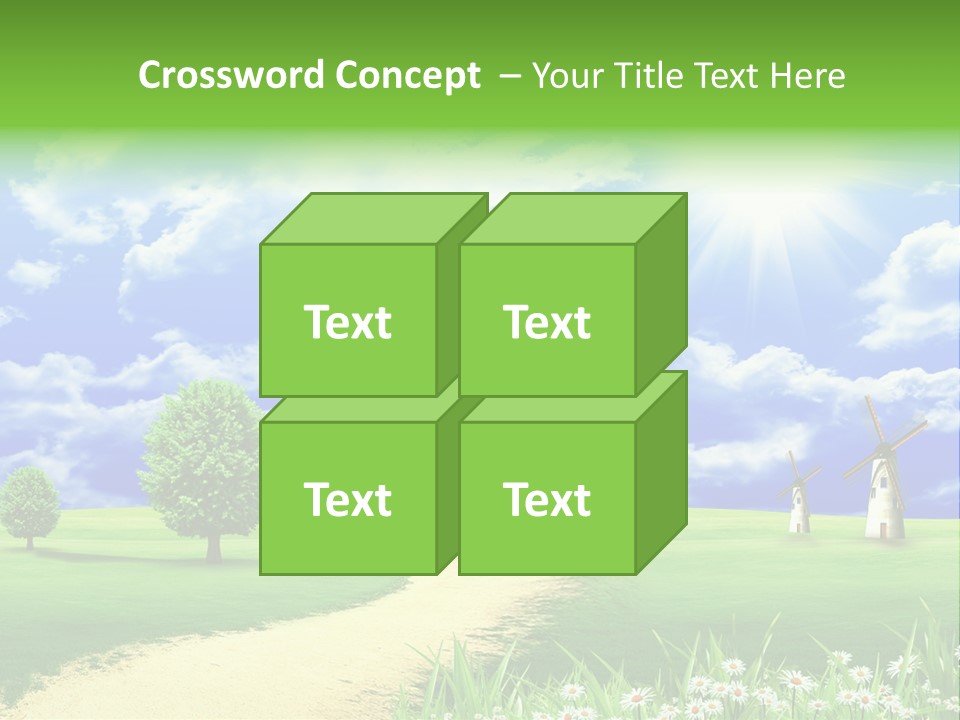 Crossword Concept – Your Title Text Here

Text

Text

Text

Text